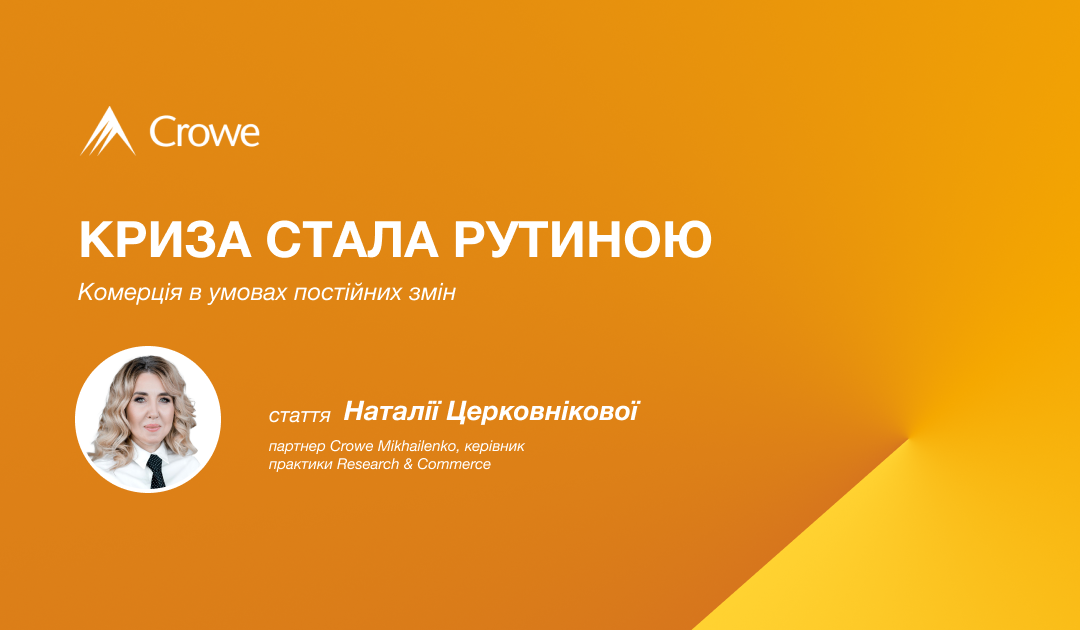 Crowe

КРИЗА СТАЛА РУТИНОЮ

Комерція в умовах постійних змін

стаття Наталії Церковнікової

партнер Crowe Mikhailenko, керівник практики Research & Commerce